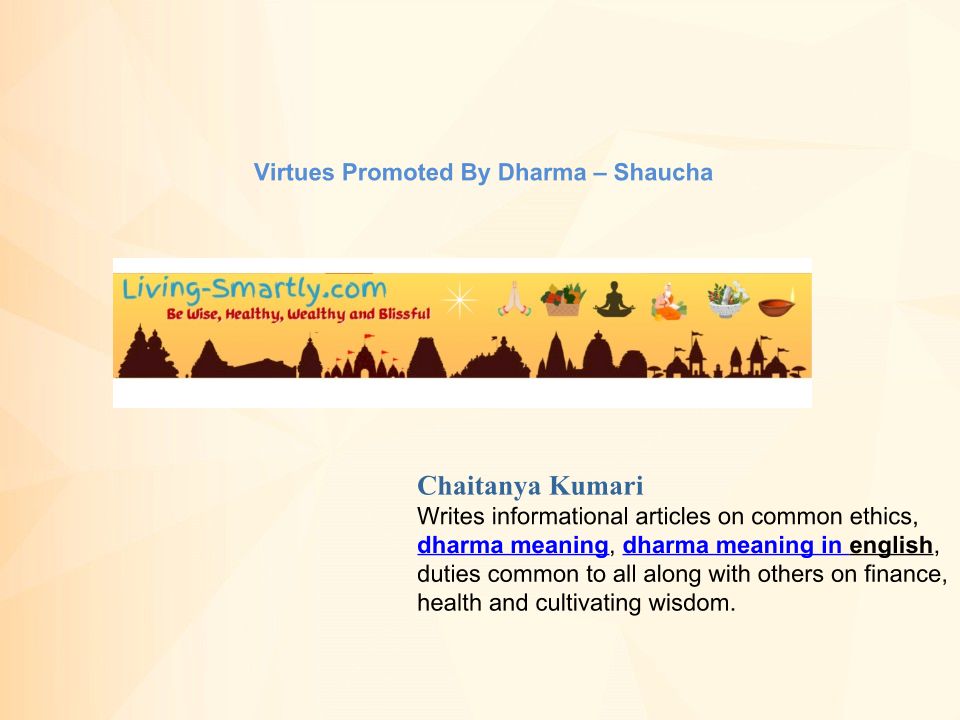 Virtues Promoted By Dharma – Shaucha

Living-Smartly.com
Be Wise, Healthy, Wealthy and Blissful

Chaitanya Kumari
Writes informational articles on common ethics, dharma meaning, dharma meaning in english, duties common to all along with others on finance, health and cultivating wisdom.